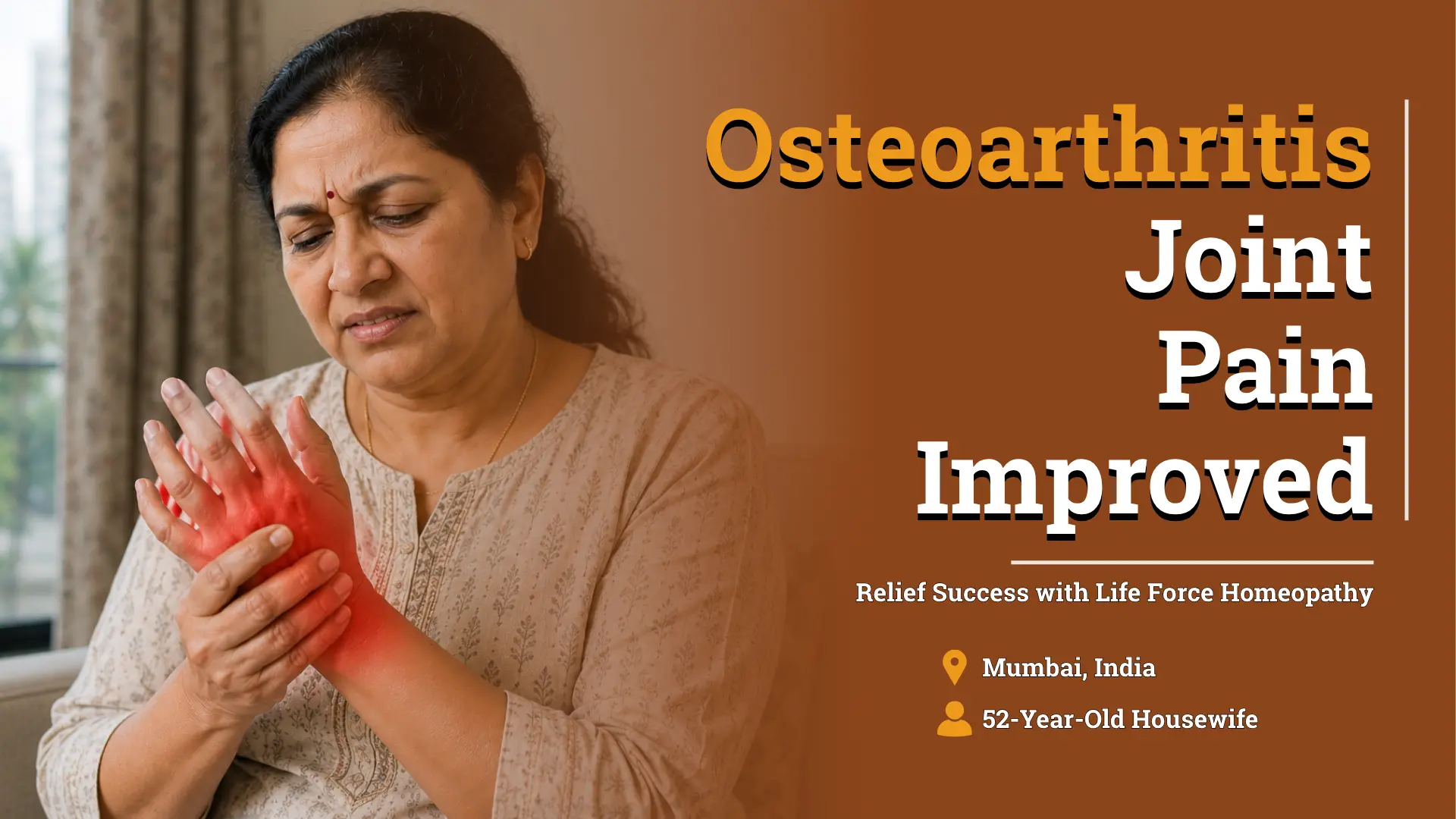 Osteoarthritis
Joint
Pain
Improved

Relief Success with Life Force Homeopathy

Mumbai, India

52-Year-Old Housewife